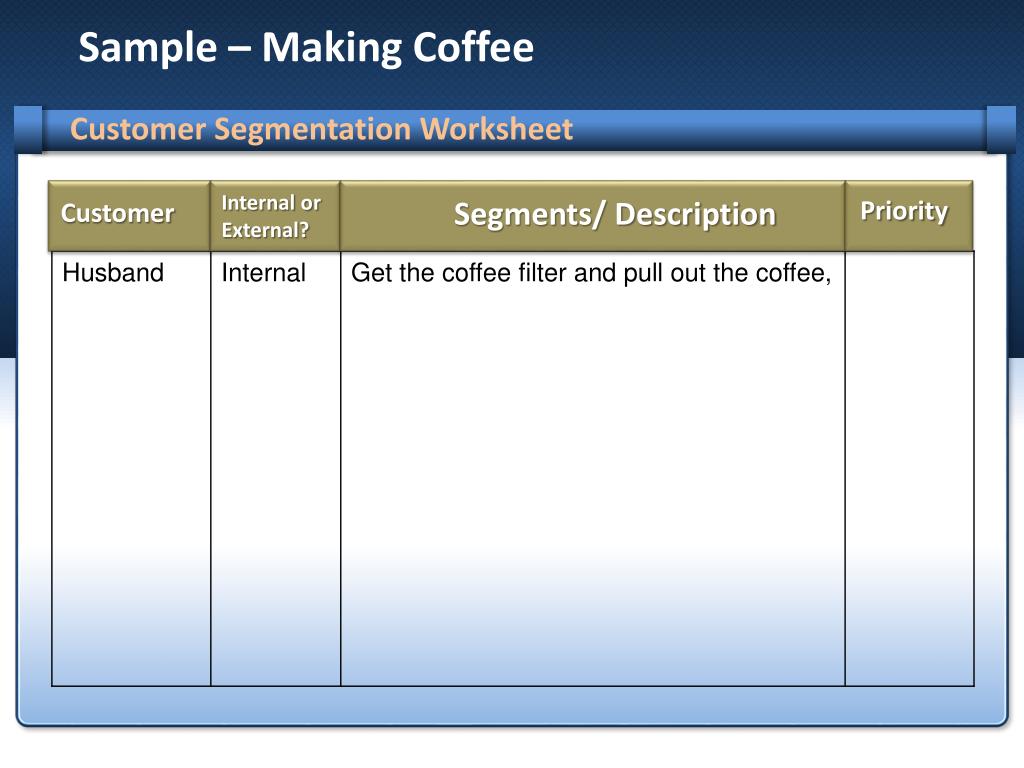 Sample – Making Coffee

Customer Segmentation Worksheet

| Customer | Internal or External? | Segments/ Description | Priority |
|---|---|---|---|
| Husband | Internal | Get the coffee filter and pull out the coffee, | |